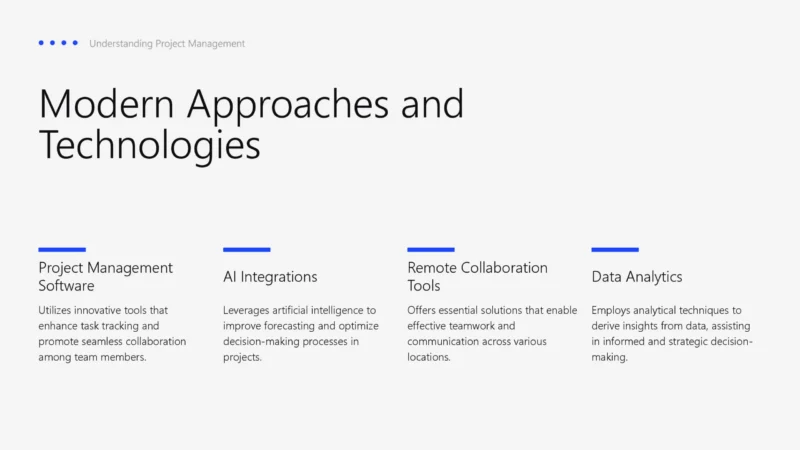 Understanding Project Management

Modern Approaches and Technologies

Project Management Software

Utilizes innovative tools that enhance task tracking and promote seamless collaboration among team members.

AI Integrations

Leverages artificial intelligence to improve forecasting and optimize decision-making processes in projects.

Remote Collaboration Tools

Offers essential solutions that enable effective teamwork and communication across various locations.

Data Analytics

Employs analytical techniques to derive insights from data, assisting in informed and strategic decision-making.